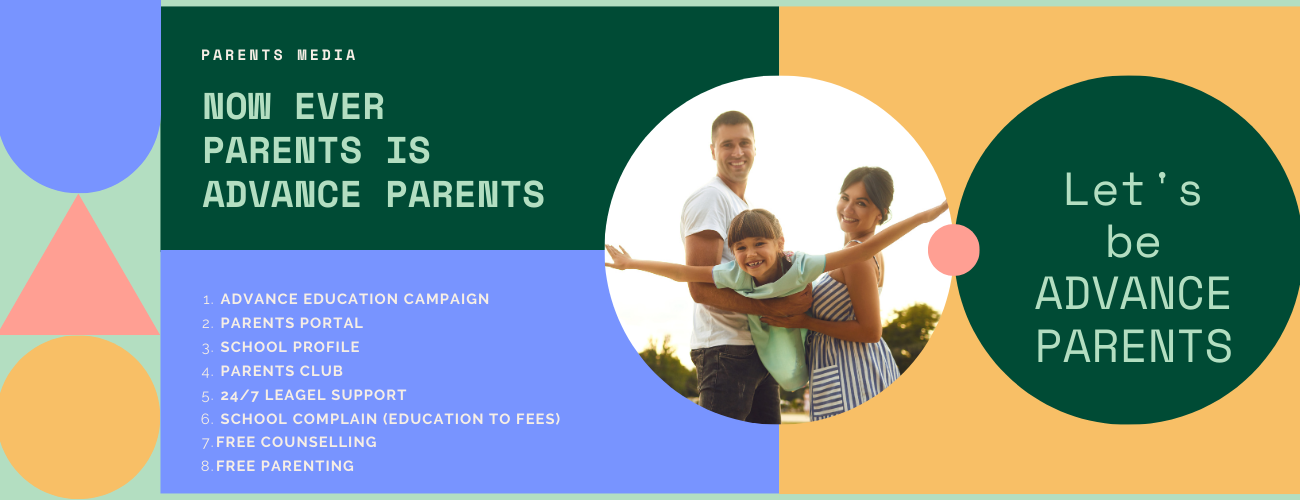 PARENTS MEDIA

NOW EVER PARENTS IS ADVANCE PARENTS

1. ADVANCE EDUCATION CAMPAIGN
2. PARENTS PORTAL
3. SCHOOL PROFILE
4. PARENTS CLUB
5. 24/7 LEAGEL SUPPORT
6. SCHOOL COMPLAIN (EDUCATION TO FEES)
7. FREE COUNSELLING
8. FREE PARENTING

Let's be ADVANCE PARENTS